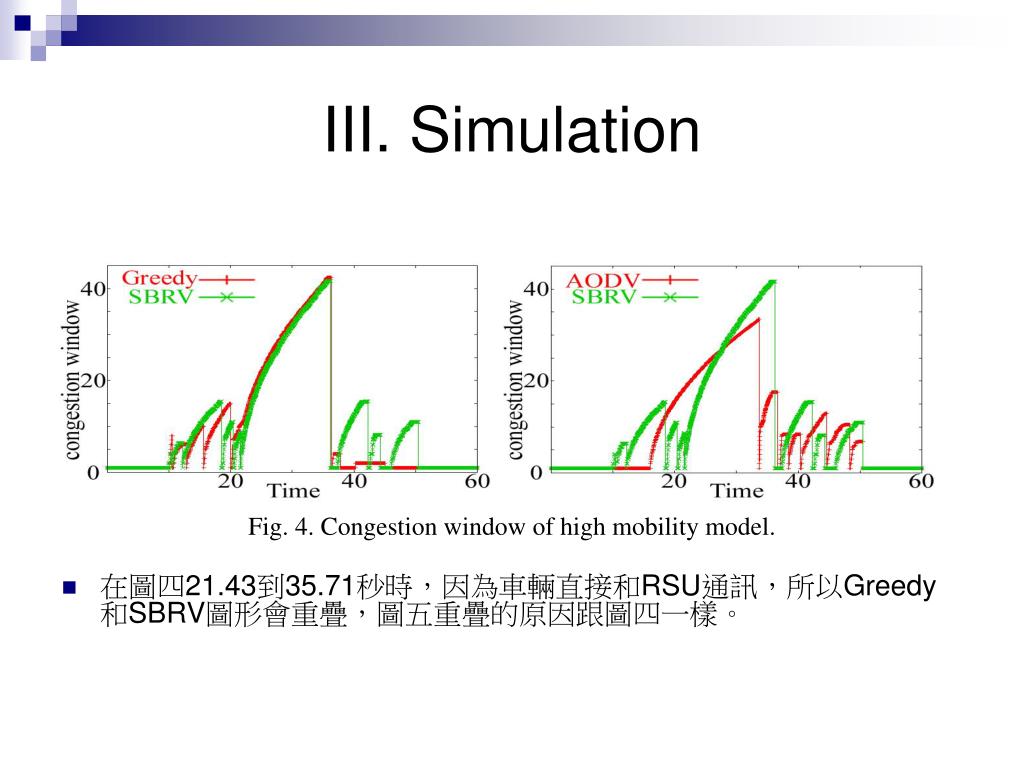 III. Simulation

Greedy
SBRV
congestion window
40
20
0
20
40
60
Time

AODV
SBRV
congestion window
40
20
0
20
40
60
Time

Fig. 4. Congestion window of high mobility model.

在圖四21.43到35.71秒時，因為車輛直接和RSU通訊，所以Greedy和SBRV圖形會重疊，圖五重疊的原因跟圖四一樣。